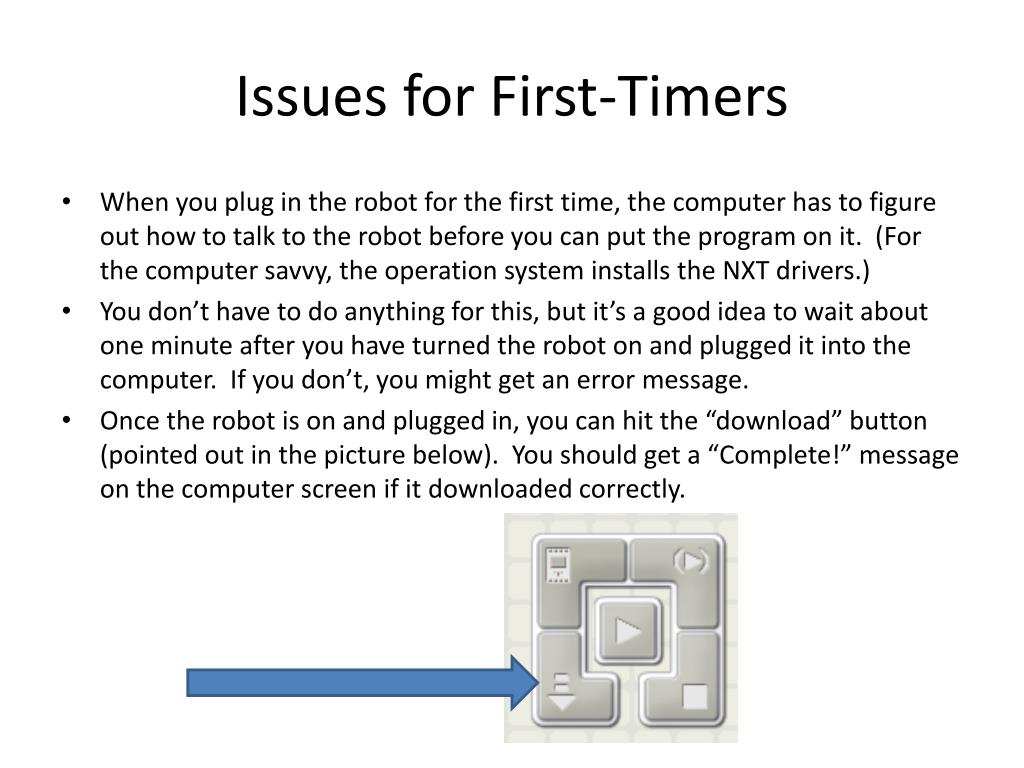 Issues for First-Timers

• When you plug in the robot for the first time, the computer has to figure out how to talk to the robot before you can put the program on it. (For the computer savvy, the operation system installs the NXT drivers.)

• You don't have to do anything for this, but it's a good idea to wait about one minute after you have turned the robot on and plugged it into the computer. If you don't, you might get an error message.

• Once the robot is on and plugged in, you can hit the "download" button (pointed out in the picture below). You should get a "Complete!" message on the computer screen if it downloaded correctly.